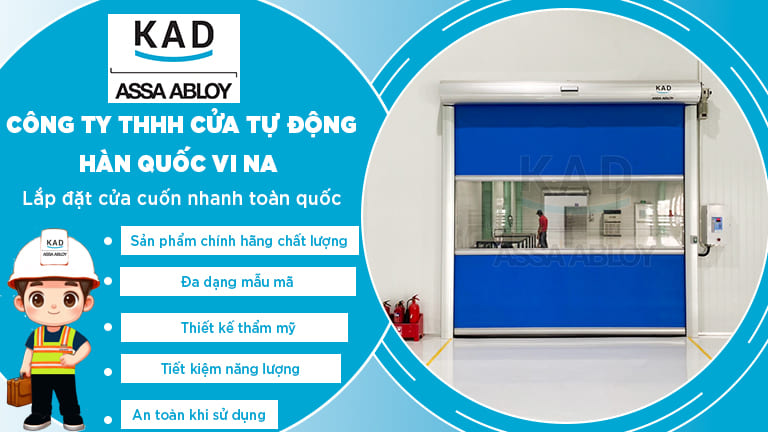 KAD
ASSA ABLOY

CÔNG TY THHH CỬA TỰ ĐỘNG HÀN QUỐC VI NA

Lắp đặt cửa cuốn nhanh toàn quốc

KAD
ASSA ABLOY

Sản phẩm chính hãng chất lượng

Đa dạng mẫu mã

Thiết kế thẩm mỹ

Tiết kiệm năng lượng

An toàn khi sử dụng

KAD
ASSA ABLOY

KAD
ASSA ABLOY